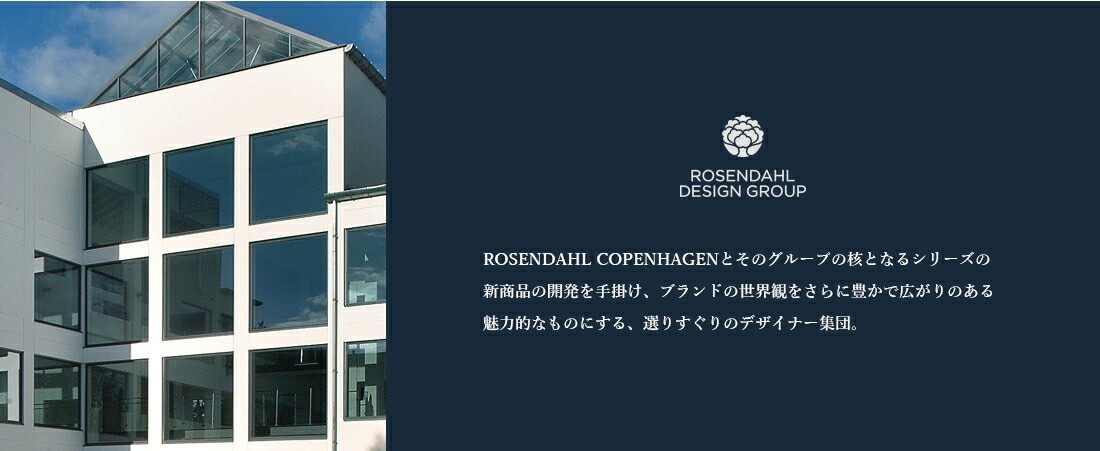 ROSENDAHL DESIGN GROUP

ROSENDAHL COPENHAGENとそのグループの核となるシリーズの新商品の開発を手掛け、ブランドの世界観をさらに豊かで広がりのある魅力的なものにする、選りすぐりのデザイナー集団。